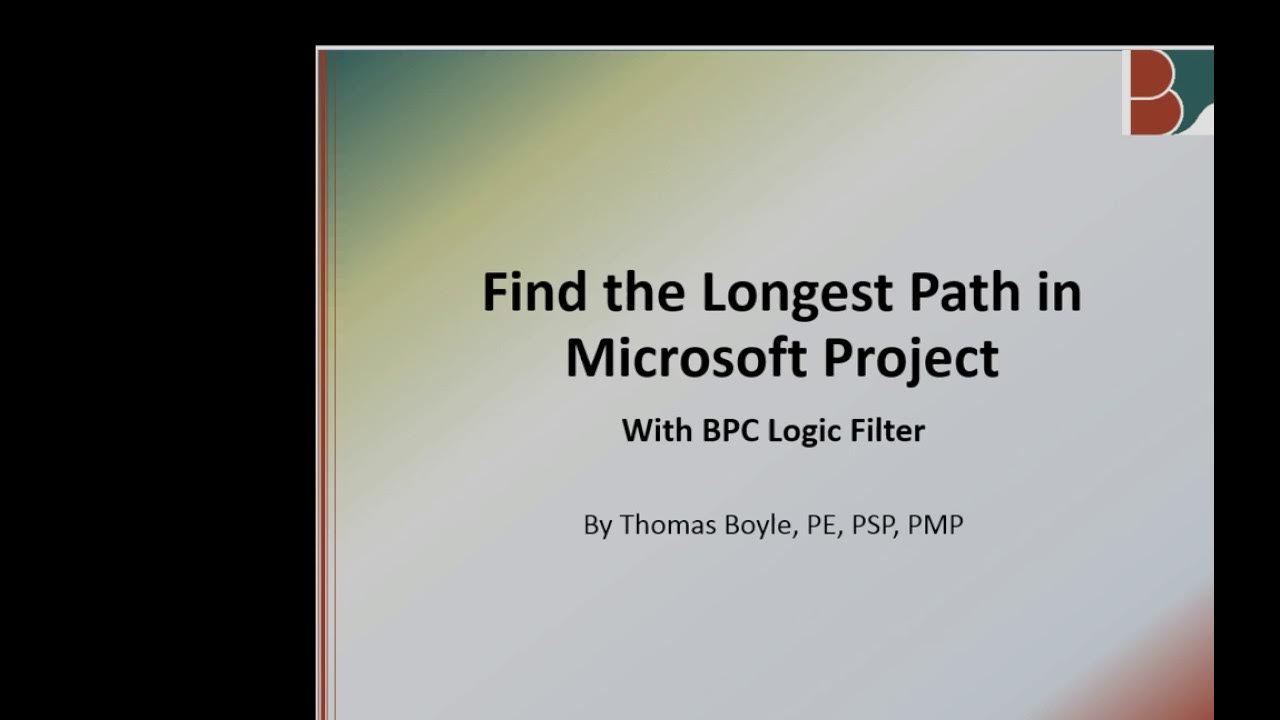 Find the Longest Path in Microsoft Project

With BPC Logic Filter

By Thomas Boyle, PE, PSP, PMP